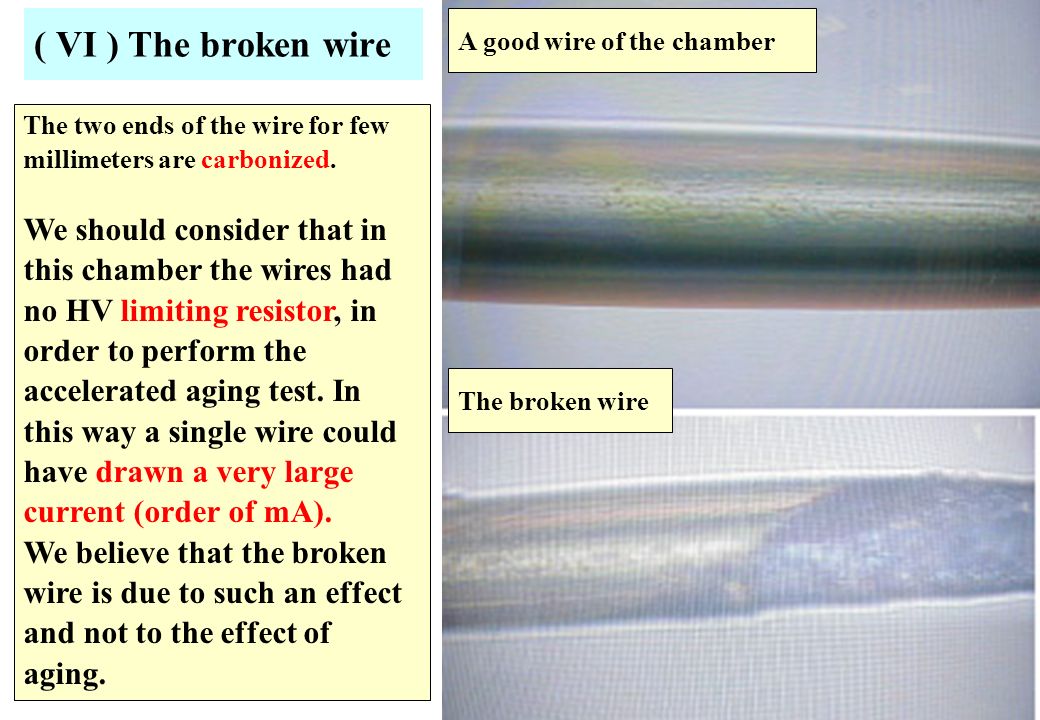 ( VI ) The broken wire

The two ends of the wire for few millimeters are carbonized.

We should consider that in this chamber the wires had no HV limiting resistor, in order to perform the accelerated aging test. In this way a single wire could have drawn a very large current (order of mA).
We believe that the broken wire is due to such an effect and not to the effect of aging.

A good wire of the chamber

The broken wire